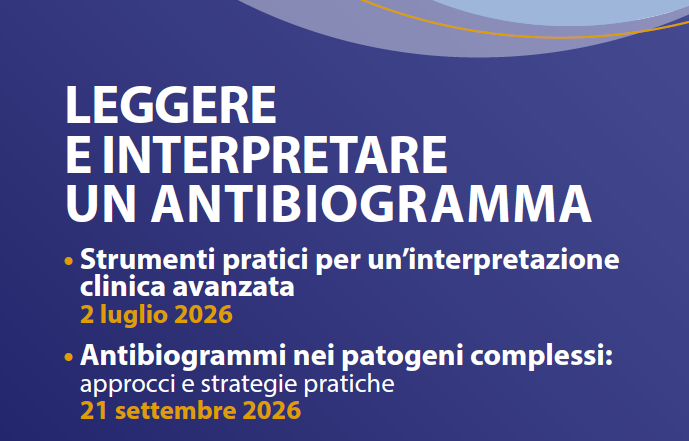 LEGGERE
E INTERPRETARE
UN ANTIBIOGRAMMA

• Strumenti pratici per un’interpretazione clinica avanzata
2 luglio 2026

• Antibiogrammi nei patogeni complessi: approcci e strategie pratiche
21 settembre 2026